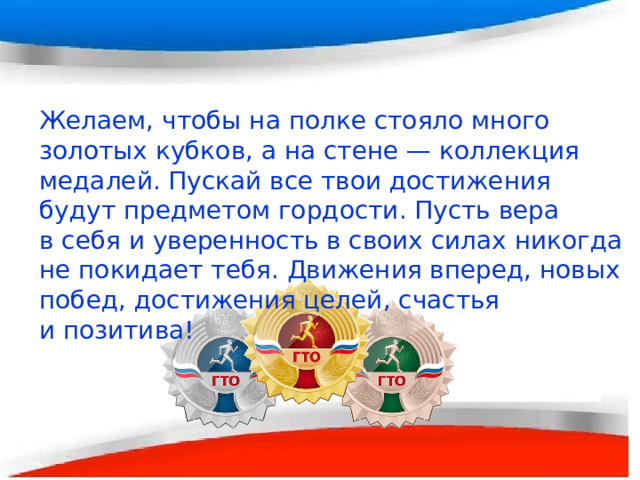 Желаем, чтобы на полке стояло много золотых кубков, а на стене — коллекция медалей. Пускай все твои достижения будут предметом гордости. Пусть вера в себя и уверенность в своих силах никогда не покидает тебя. Движения вперед, новых побед, достижения целей, счастья и позитива!

ГТО

ГТО

ГТО